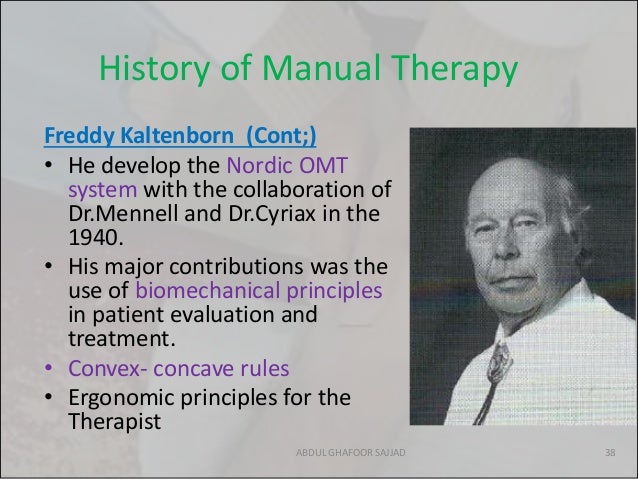 History of Manual Therapy

Freddy Kaltenborn (Cont;)

• He develop the Nordic OMT system with the collaboration of Dr.Mennell and Dr.Cyriax in the 1940.
• His major contributions was the use of biomechanical principles in patient evaluation and treatment.
• Convex- concave rules
• Ergonomic principles for the Therapist

ABDUL GHAFOOR SAJJAD

38